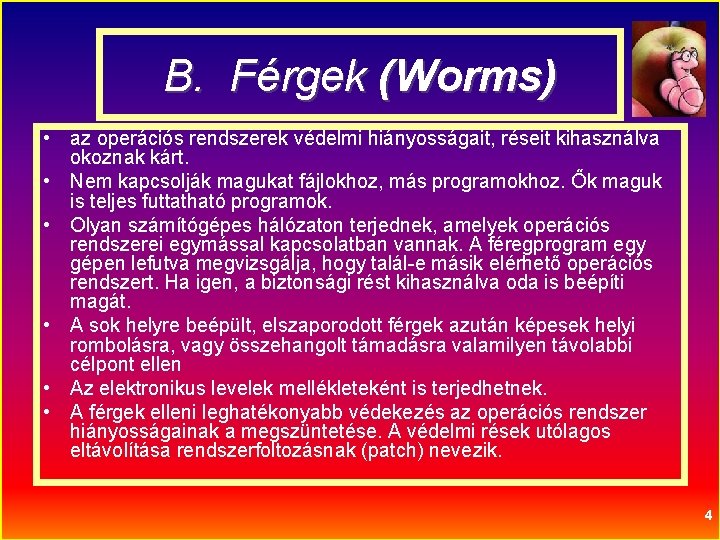 B. Férgek (Worms)

• az operációs rendszerek védelmi hiányosságait, réseit kihasználva okoznak kárt.
• Nem kapcsolják magukat fájlokhoz, más programokhoz. Ők maguk is teljes futtatható programok.
• Olyan számítógépes hálózaton terjednek, amelyek operációs rendszerei egymással kapcsolatban vannak. A féregprogram egy gépen lefutva megvizsgálja, hogy talál-e másik elérhető operációs rendszert. Ha igen, a biztonsági rést kihasználva oda is beépíti magát.
• A sok helyre beépült, elszaporodott férgek azután képesek helyi rombolásra, vagy összehangolt támadásra valamilyen távolabbi célpont ellen
• Az elektronikus levelek mellékleteként is terjedhetnek.
• A férgek elleni leghatékonyabb védekezés az operációs rendszer hiányosságainak a megszüntetése. A védelmi rések utólagos eltávolítása rendszerfoltozásnak (patch) nevezik.

4